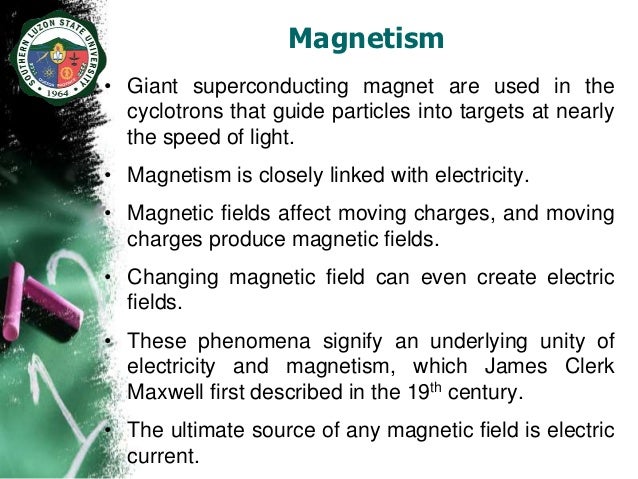 SOUTHERN LUZON STATE UNIVERSITY
1964

Magnetism

• Giant superconducting magnet are used in the cyclotrons that guide particles into targets at nearly the speed of light.

• Magnetism is closely linked with electricity.

• Magnetic fields affect moving charges, and moving charges produce magnetic fields.

• Changing magnetic field can even create electric fields.

• These phenomena signify an underlying unity of electricity and magnetism, which James Clerk Maxwell first described in the 19$^{th}$ century.

• The ultimate source of any magnetic field is electric current.